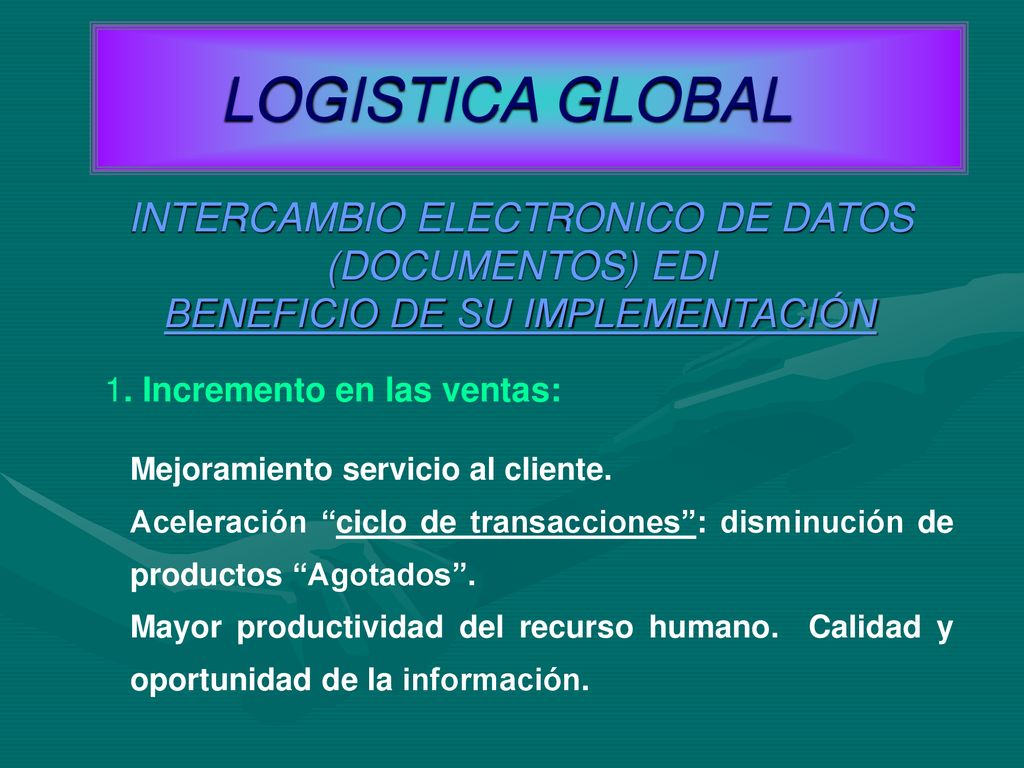 LOGISTICA GLOBAL

INTERCAMBIO ELECTRONICO DE DATOS (DOCUMENTOS) EDI
BENEFICIO DE SU IMPLEMENTACIÓN

1. Incremento en las ventas:

Mejoramiento servicio al cliente.
Aceleración “ciclo de transacciones”: disminución de productos “Agotados”.
Mayor productividad del recurso humano. Calidad y oportunidad de la información.